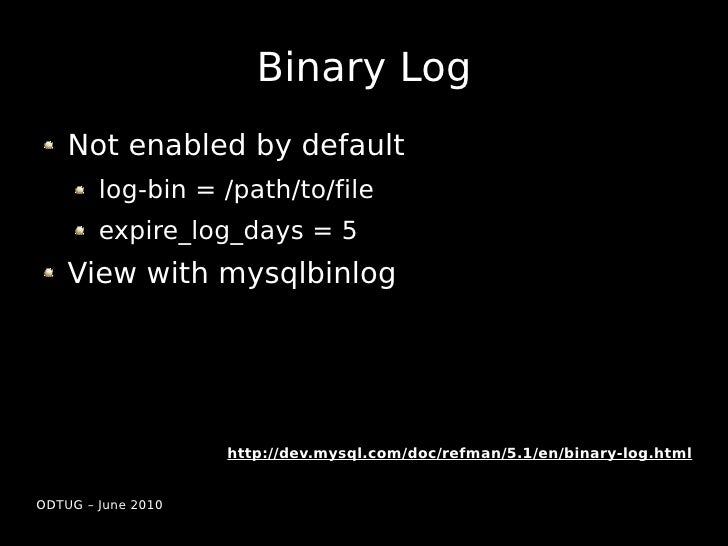 Binary Log

Not enabled by default

log-bin = /path/to/file

expire_log_days = 5

View with mysqlbinlog

http://dev.mysql.com/doc/refman/5.1/en/binary-log.html

ODTUG – June 2010